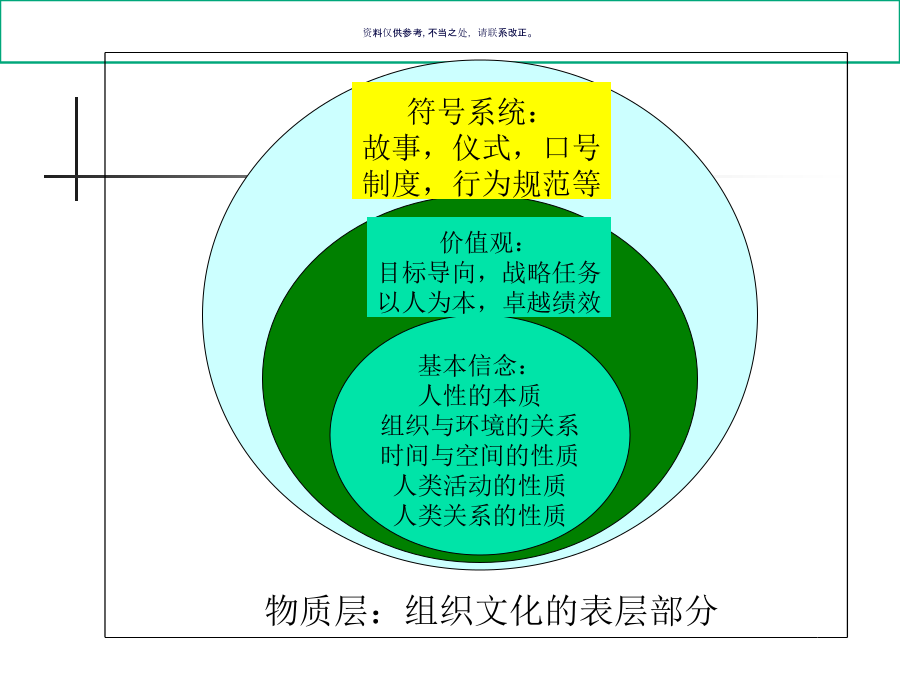 资料仅供参考, 不当之处, 请联系改正。

符号系统：
故事，仪式，口号
制度，行为规范等

价值观：
目标导向，战略任务
以人为本，卓越绩效

基本信念：
人性的本质
组织与环境的关系
时间与空间的性质
人类活动的性质
人类关系的性质

物质层：组织文化的表层部分